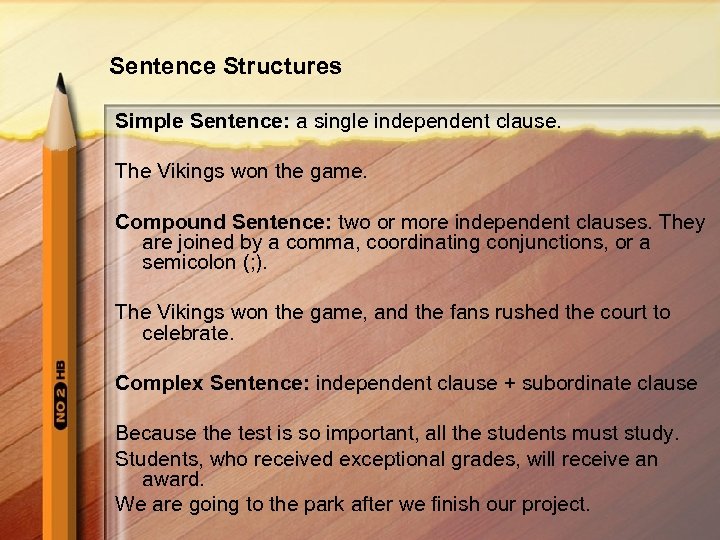 Sentence Structures

**Simple Sentence:** a single independent clause.

The Vikings won the game.

**Compound Sentence:** two or more independent clauses. They are joined by a comma, coordinating conjunctions, or a semicolon (;).

The Vikings won the game, and the fans rushed the court to celebrate.

**Complex Sentence:** independent clause + subordinate clause

Because the test is so important, all the students must study.
Students, who received exceptional grades, will receive an award.
We are going to the park after we finish our project.

NO 2 HB